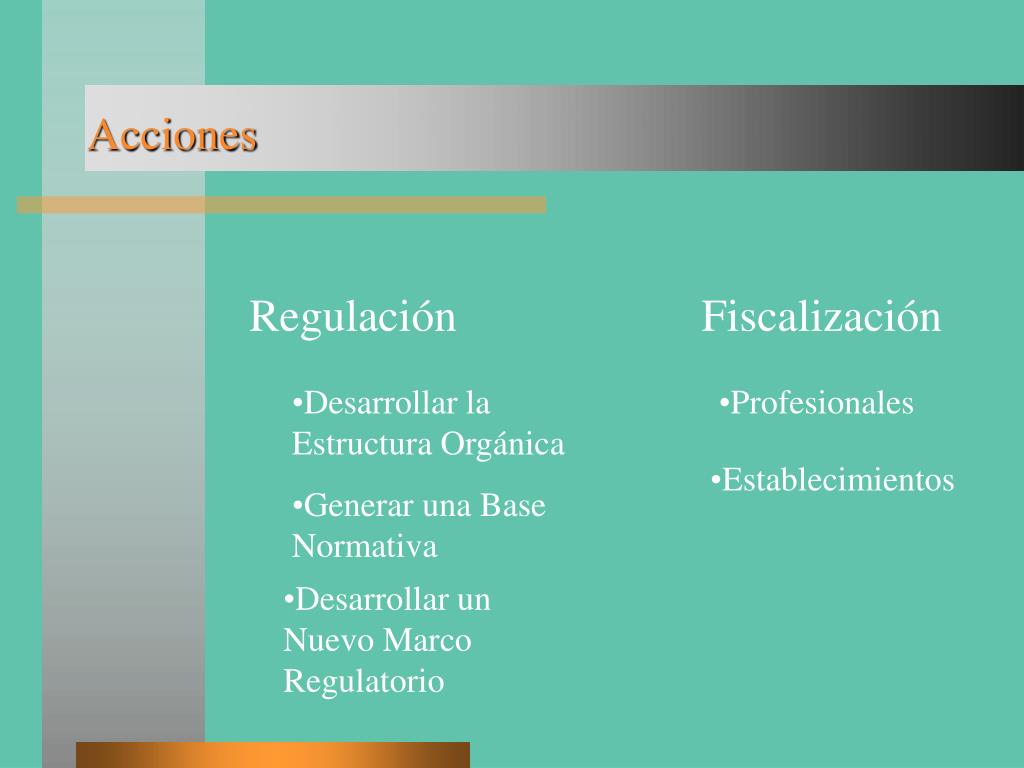 Acciones

Regulación

•Desarrollar la Estructura Orgánica

•Generar una Base Normativa

•Desarrollar un Nuevo Marco Regulatorio

Fiscalización

•Profesionales

•Establecimientos